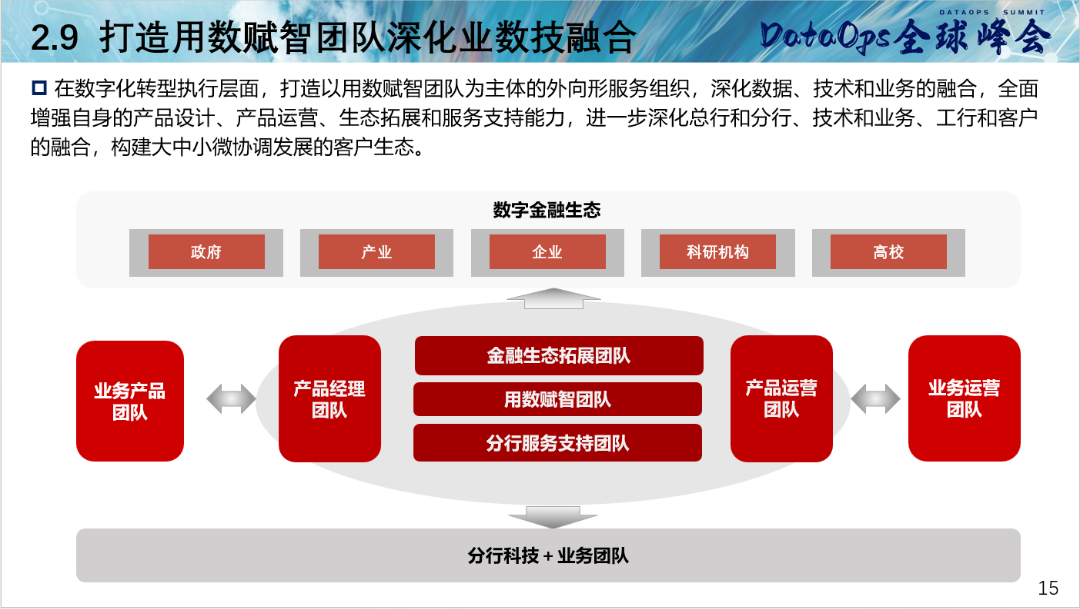 2.9 打造用数赋智团队深化业数技融合

DATAOPS SUMMIT
DataOps全球峰会

在数字化转型执行层面，打造以用数赋智团队为主体的外向形服务组织，深化数据、技术和业务的融合，全面增强自身的产品设计、产品运营、生态拓展和服务支持能力，进一步深化总行和分行、技术和业务、工行和客户的融合，构建大中小微协调发展的客户生态。

数字金融生态

政府 产业 企业 科研机构 高校

业务产品团队

产品经理团队

金融生态拓展团队

用数赋智团队

分行服务支持团队

产品运营团队

业务运营团队

分行科技 + 业务团队

15